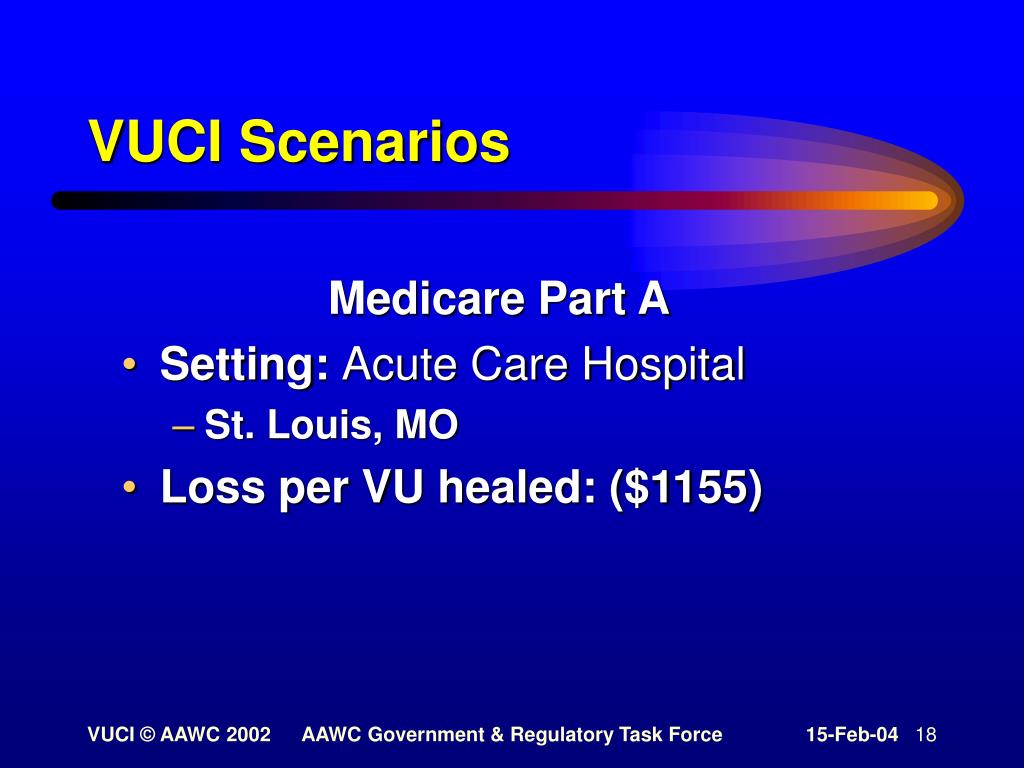 VUCI Scenarios

Medicare Part A

• Setting: Acute Care Hospital
– St. Louis, MO
• Loss per VU healed: (\$1155)

VUCI © AAWC 2002 AAWC Government & Regulatory Task Force 15-Feb-04 18